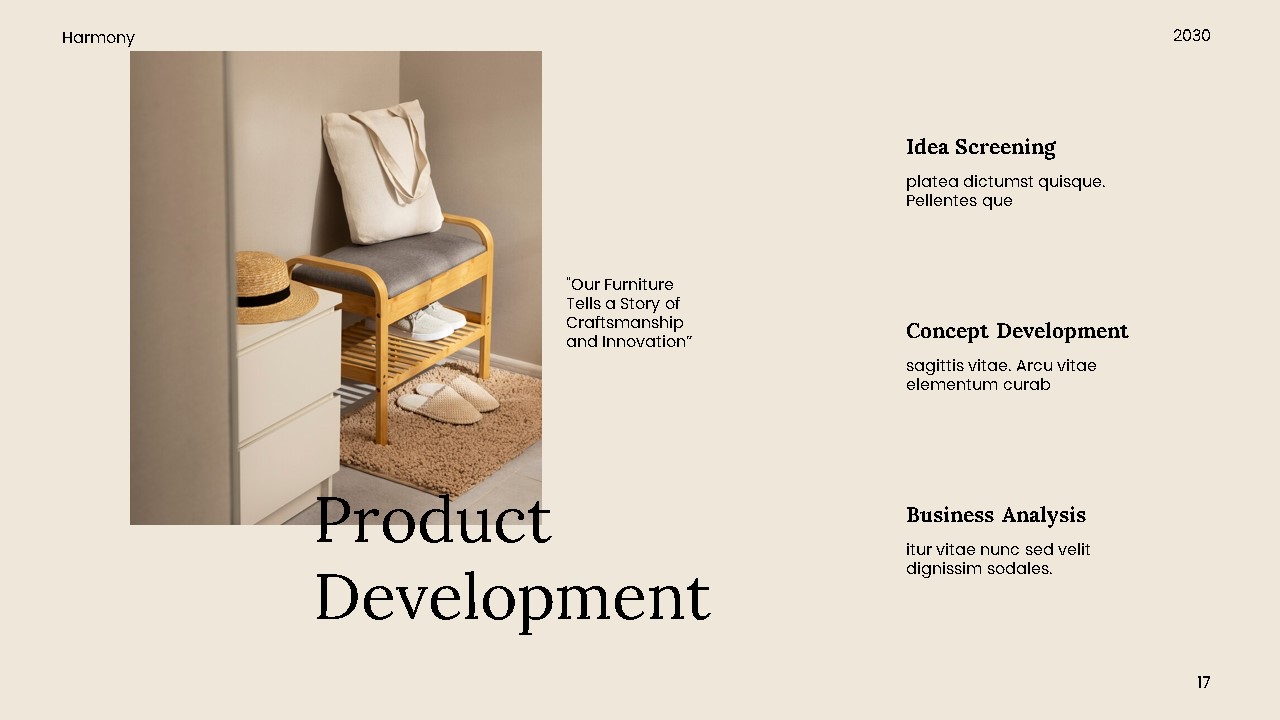 Harmony

2030

"Our Furniture Tells a Story of Craftsmanship and Innovation"

Product Development

Idea Screening

platea dictumst quisque. Pellentes que

Concept Development

sagittis vitae. Arcu vitae elementum curab

Business Analysis

itur vitae nunc sed velit dignissim sodales.

17